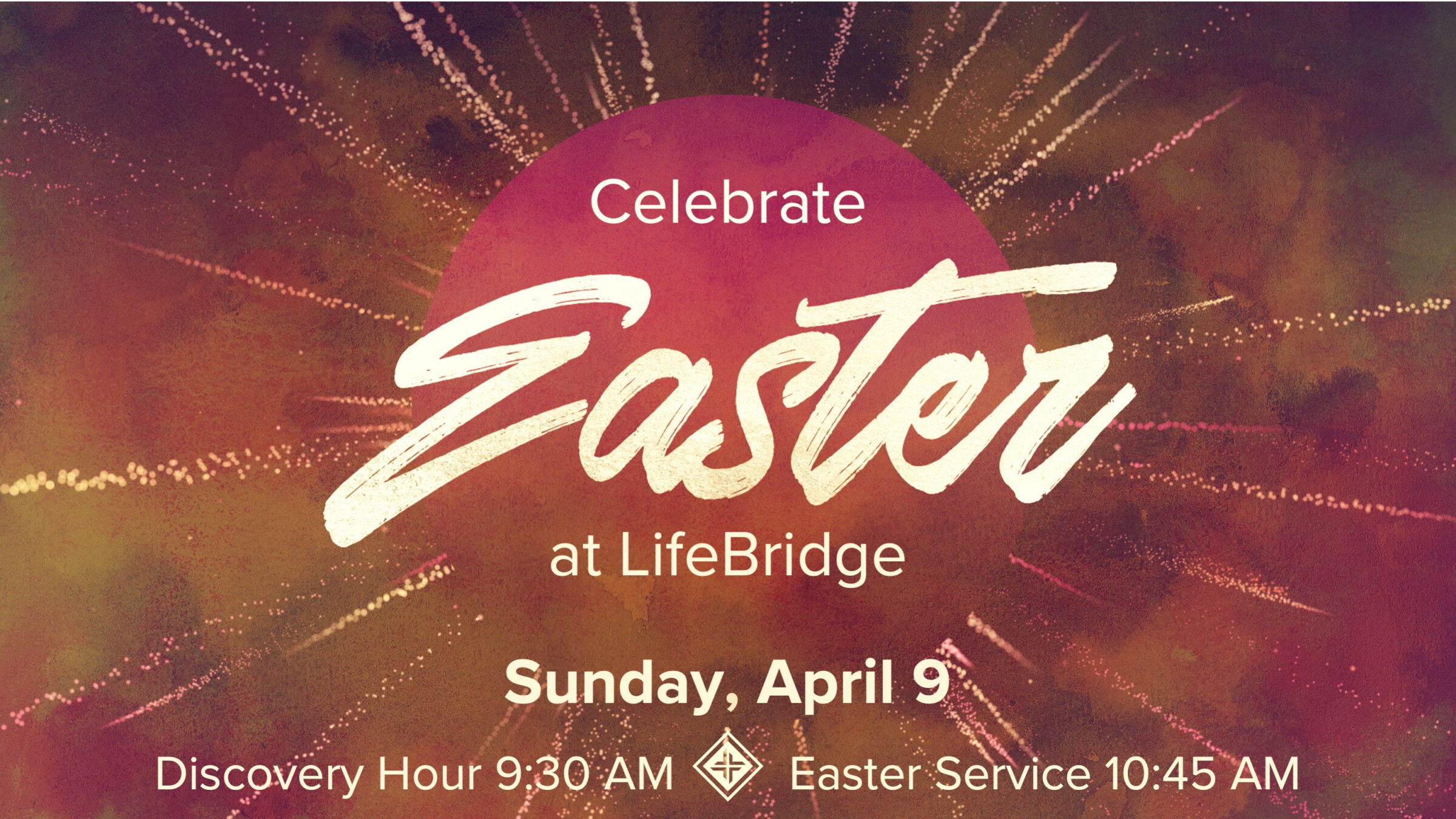 Celebrate

Easter

at LifeBridge

Sunday, April 9

Discovery Hour 9:30 AM Easter Service 10:45 AM